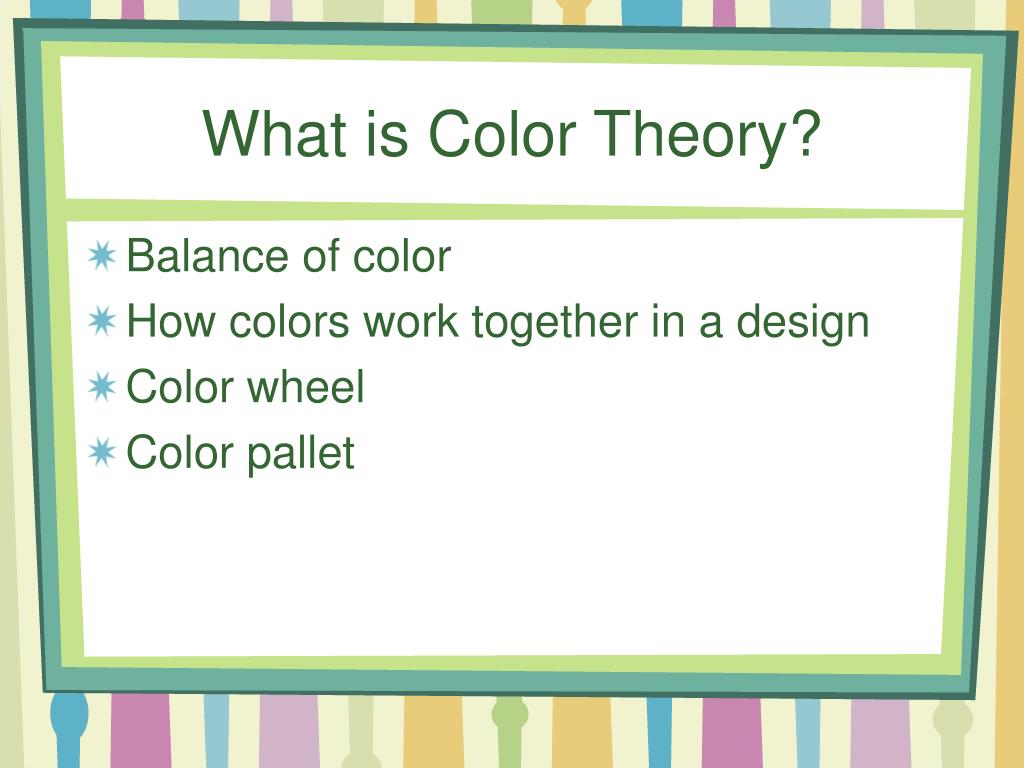 What is Color Theory?

Balance of color
How colors work together in a design
Color wheel
Color pallet